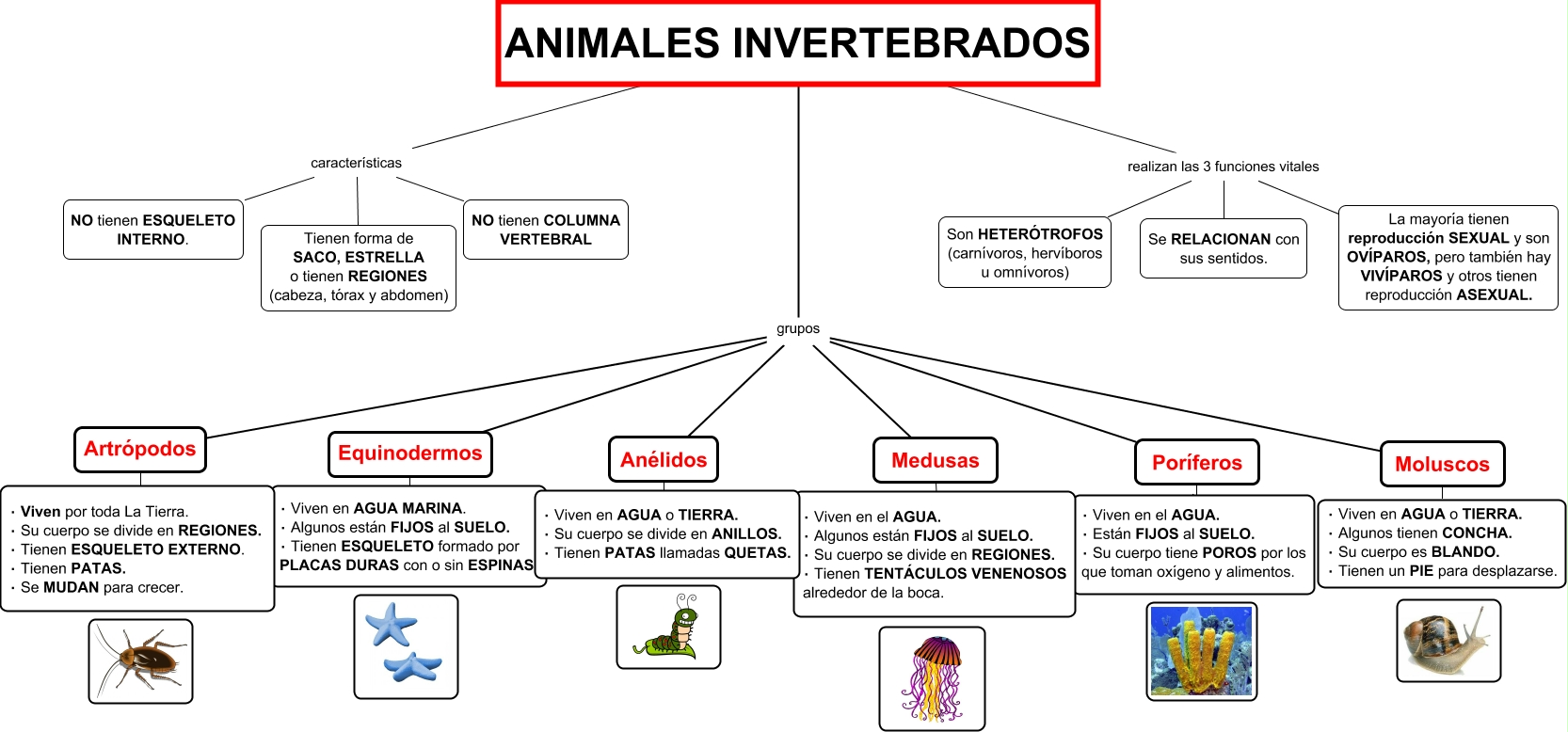 ANIMALES INVERTEBRADOS

características

NO tienen ESQUELETO INTERNO.

Tienen forma de SACO, ESTRELLA o tienen REGIONES (cabeza, tórax y abdomen)

NO tienen COLUMNA VERTEBRAL

realizan las 3 funciones vitales

Son HETERÓTROFOS (carnívoros, hervíboros u omnívoros)

Se RELACIONAN con sus sentidos.

La mayoría tienen reproducción SEXUAL y son OVÍPAROS, pero también hay VIVÍPAROS y otros tienen reproducción ASEXUAL.

grupos

Artrópodos

· Viven por toda La Tierra.
· Su cuerpo se divide en REGIONES.
· Tienen ESQUELETO EXTERNO.
· Tienen PATAS.
· Se MUDAN para crecer.

Equinodermos

· Viven en AGUA MARINA.
· Algunos están FIJOS al SUELO.
· Tienen ESQUELETO formado por PLACAS DURAS con o sin ESPINAS

Anélidos

· Viven en AGUA o TIERRA.
· Su cuerpo se divide en ANILLOS.
· Tienen PATAS llamadas QUETAS.

Medusas

· Viven en el AGUA.
· Algunos están FIJOS al SUELO.
· Su cuerpo se divide en REGIONES.
· Tienen TENTÁCULOS VENENOSOS alrededor de la boca.

Poríferos

· Viven en el AGUA.
· Están FIJOS al SUELO.
· Su cuerpo tiene POROS por los que toman oxígeno y alimentos.

Moluscos

· Viven en AGUA o TIERRA.
· Algunos tienen CONCHA.
· Su cuerpo es BLANDO.
· Tienen un PIE para desplazarse.